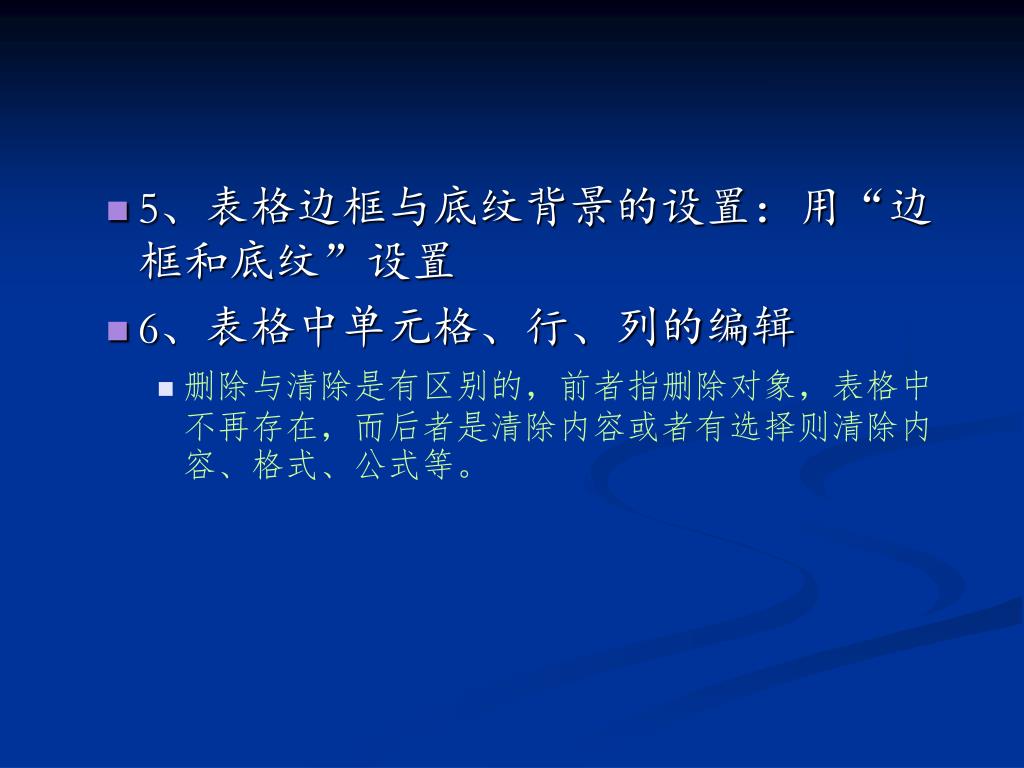 5、表格边框与底纹背景的设置：用“边框和底纹”设置

6、表格中单元格、行、列的编辑

删除与清除是有区别的，前者指删除对象，表格中不再存在，而后者是清除内容或者有选择则清除内容、格式、公式等。